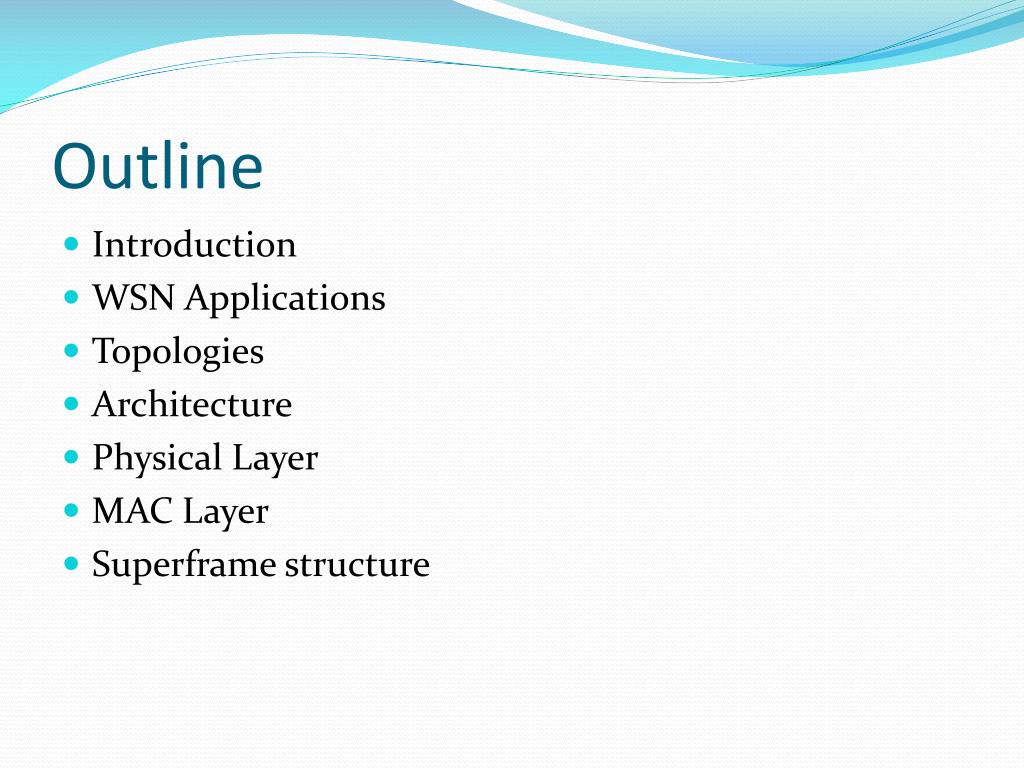 Outline

- Introduction
- WSN Applications
- Topologies
- Architecture
- Physical Layer
- MAC Layer
- Superframe structure